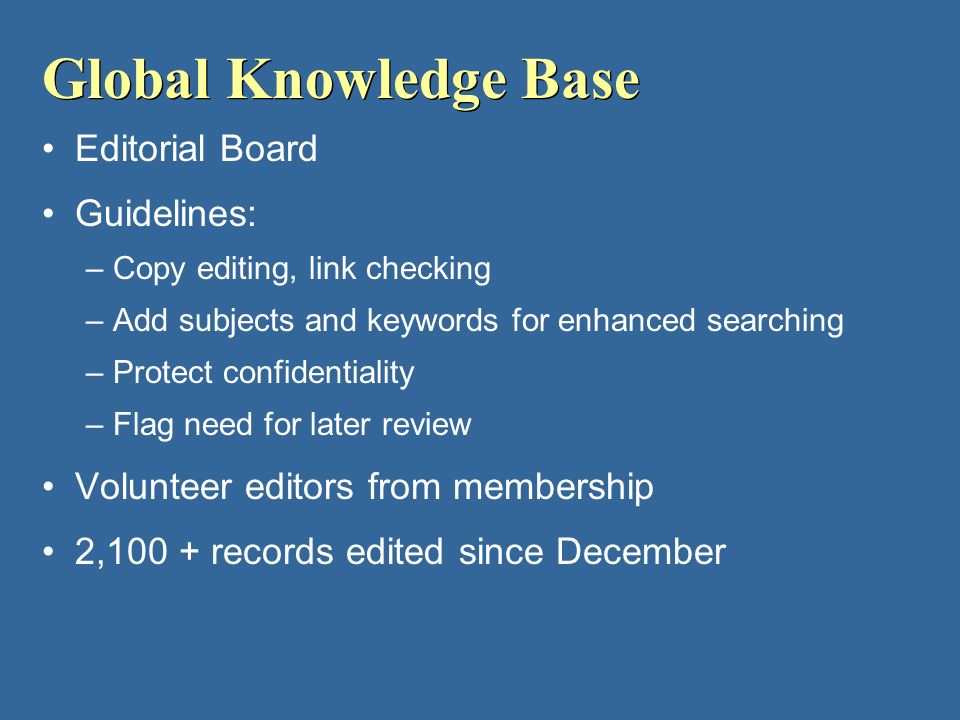 Global Knowledge Base

• Editorial Board

• Guidelines:

– Copy editing, link checking

– Add subjects and keywords for enhanced searching

– Protect confidentiality

– Flag need for later review

• Volunteer editors from membership

• 2,100 + records edited since December